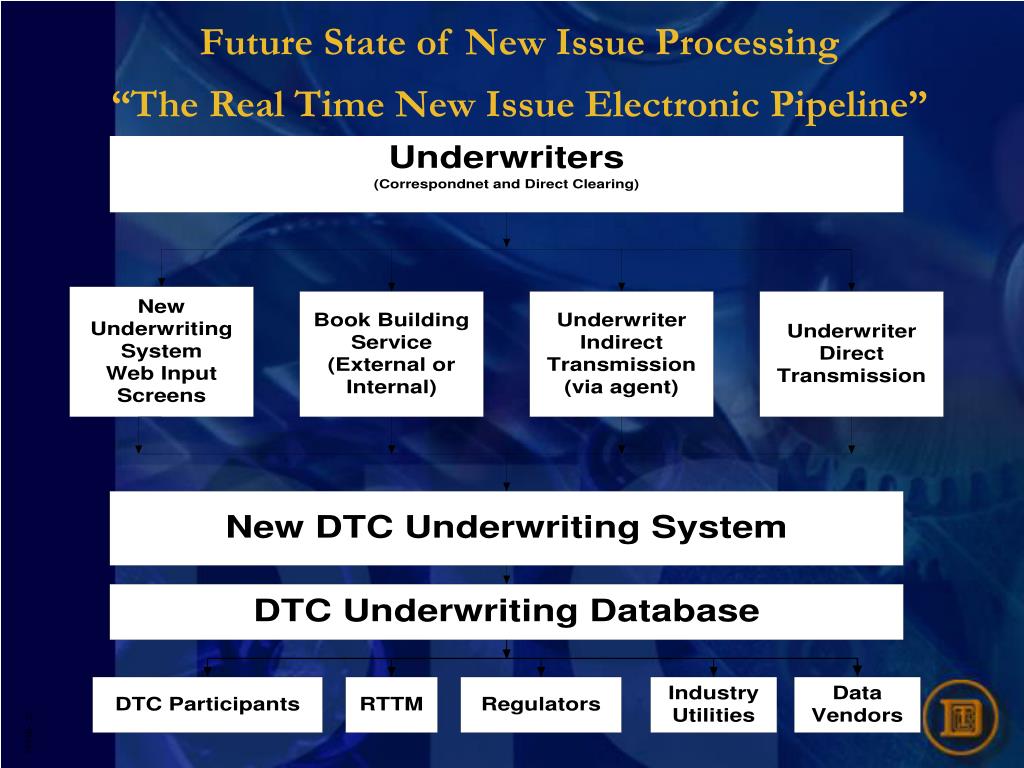 Future State of New Issue Processing
“The Real Time New Issue Electronic Pipeline”

Underwriters
(Correspondnet and Direct Clearing)

New Underwriting System Web Input Screens

Book Building Service (External or Internal)

Underwriter Indirect Transmission (via agent)

Underwriter Direct Transmission

New DTC Underwriting System

DTC Underwriting Database

DTC Participants

RTTM

Regulators

Industry Utilities

Data Vendors